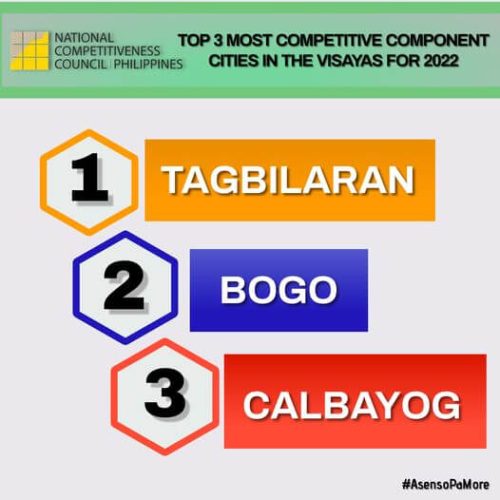 NATIONAL COMPETITIVENESS COUNCIL | PHILIPPINES

TOP 3 MOST COMPETITIVE COMPONENT CITIES IN THE VISAYAS FOR 2022

1 TAGBILARAN

2 BOGO

3 CALBAYOG

#AsensoPaMore